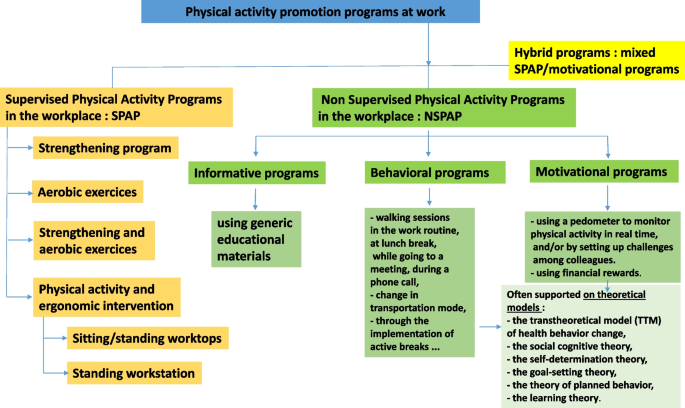 Physical activity promotion programs at work

Hybrid programs : mixed SPAP/motivational programs

Supervised Physical Activity Programs in the workplace : SPAP

Strengthening program

Aerobic exercices

Strengthening and aerobic exercices

Physical activity and ergonomic intervention

Sitting/standing worktops

Standing workstation

Non Supervised Physical Activity Programs in the workplace : NSPAP

Informative programs

using generic educational materials

Behavioral programs

- walking sessions in the work routine, at lunch break, while going to a meeting, during a phone call,
- change in transportation mode,
- through the implementation of active breaks ...

Motivational programs

- using a pedometer to monitor physical activity in real time, and/or by setting up challenges among colleagues.
- using financial rewards.

Often supported on theoretical models :
- the transtheoretical model (TTM) of health behavior change,
- the social cognitive theory,
- the self-determination theory,
- the goal-setting theory,
- the theory of planned behavior,
- the learning theory.